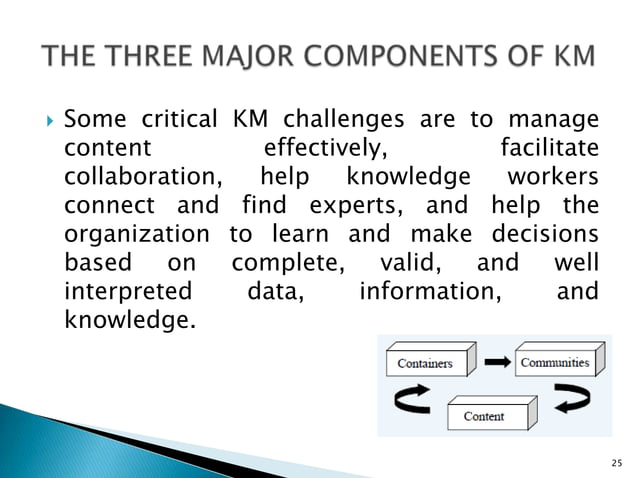 THE THREE MAJOR COMPONENTS OF KM

Some critical KM challenges are to manage content effectively, facilitate collaboration, help knowledge workers connect and find experts, and help the organization to learn and make decisions based on complete, valid, and well interpreted data, information, and knowledge.

Containers

Communities

Content

25